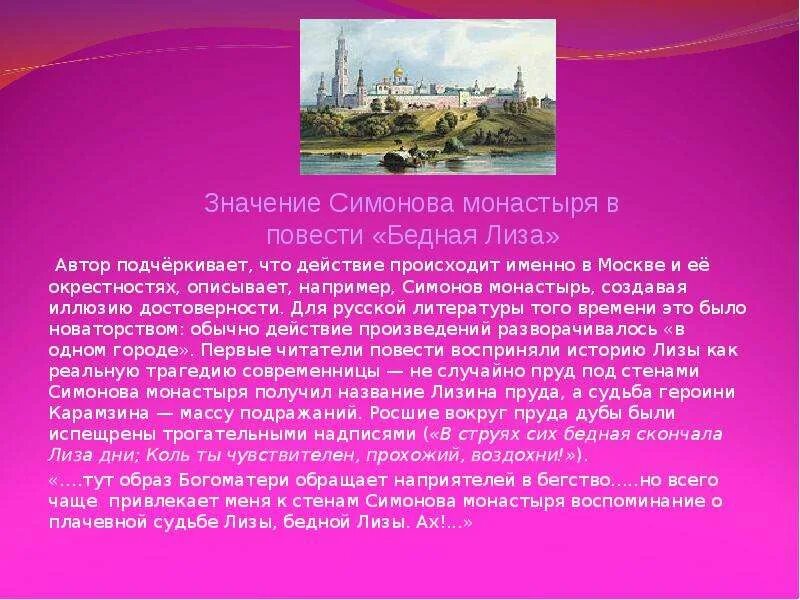 Значение Симонова монастыря в повести «Бедная Лиза»

Автор подчёркивает, что действие происходит именно в Москве и её окрестностях, описывает, например, Симонов монастырь, создавая иллюзию достоверности. Для русской литературы того времени это было новаторством: обычно действие произведений разворачивалось «в одном городе». Первые читатели повести восприняли историю Лизы как реальную трагедию современницы — не случайно пруд под стенами Симонова монастыря получил название Лизина пруда, а судьба героини Карамзина — массу подражаний. Росшие вокруг пруда дубы были испещрены трогательными надписями («В струях сих бедная скончала Лиза дни; Коль ты чувствителен, прохожий, воздохни!»).

«….тут образ Богоматери обращает неприятелей в бегство…..но всего чаще привлекает меня к стенам Симонова монастыря воспоминание о плачевной судьбе Лизы, бедной Лизы. Ах!...»